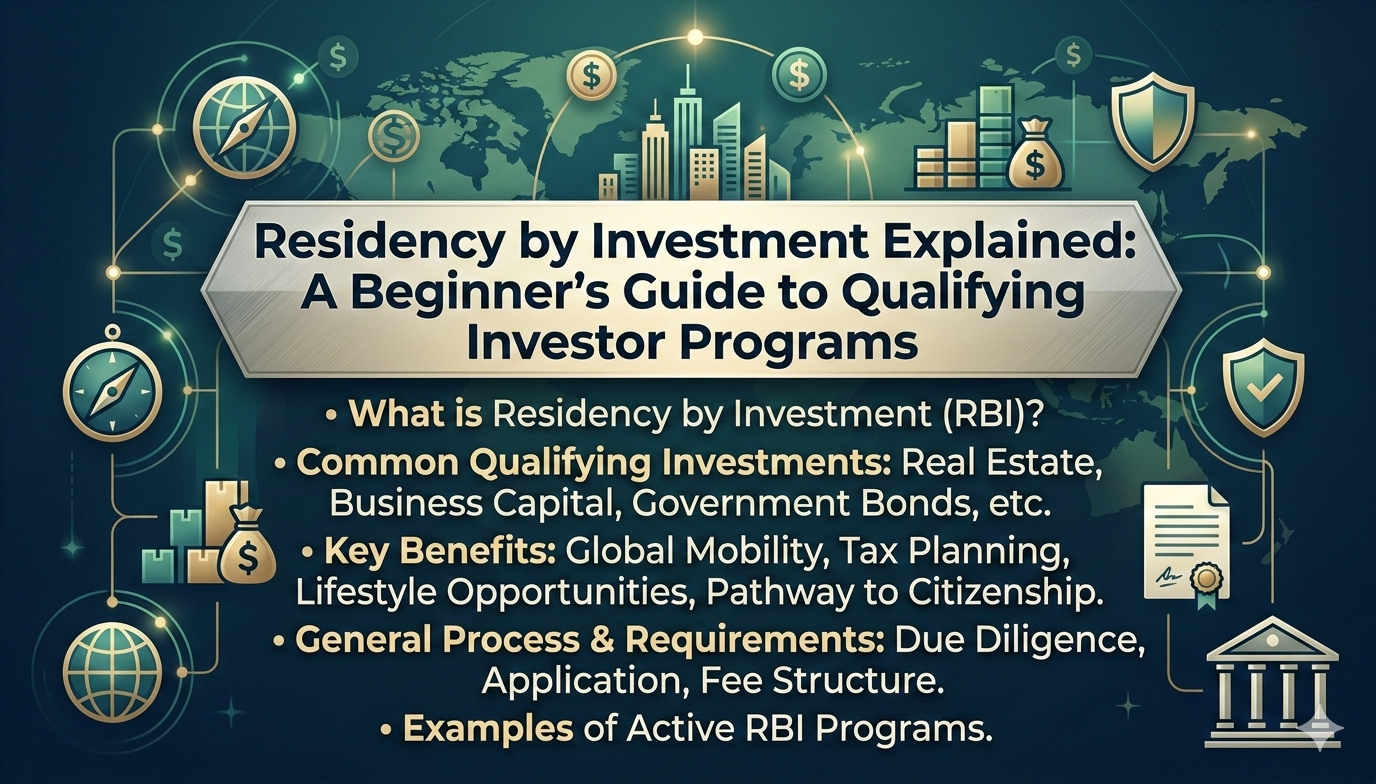 Residency by Investment Explained: A Beginner's Guide to Qualifying Investor Programs

• What is Residency by Investment (RBI)?

• Common Qualifying Investments: Real Estate, Business Capital, Government Bonds, etc.

• Key Benefits: Global Mobility, Tax Planning, Lifestyle Opportunities, Pathway to Citizenship.

• General Process & Requirements: Due Diligence, Application, Fee Structure.

• Examples of Active RBI Programs.